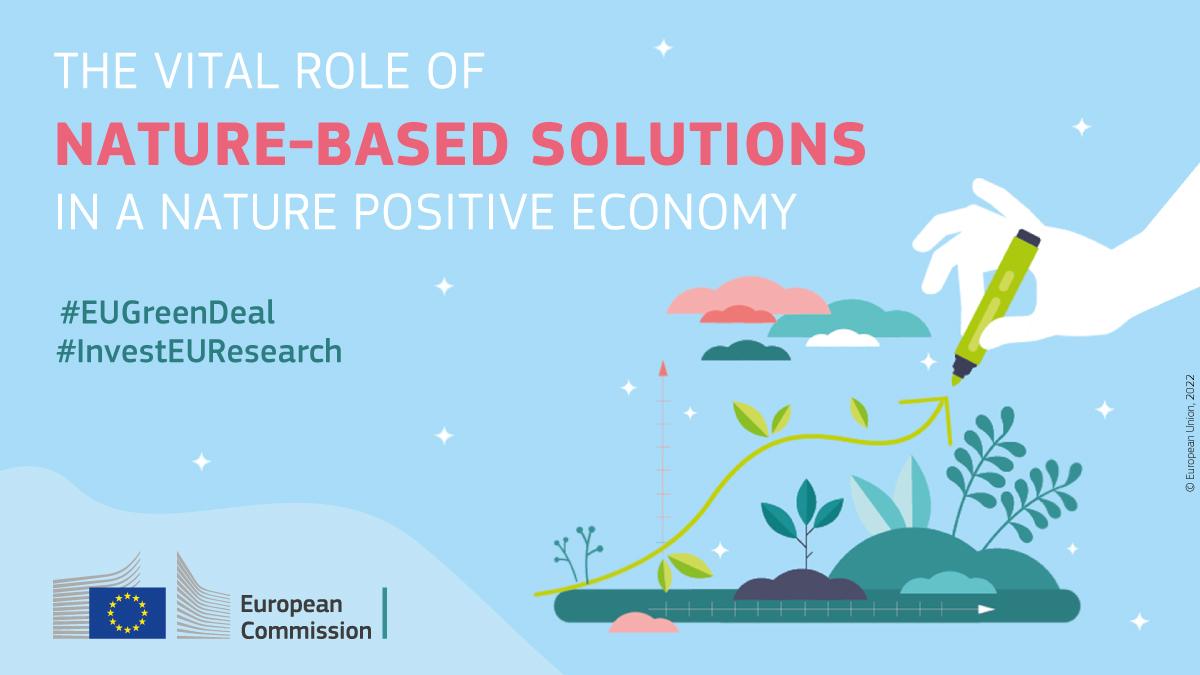 THE VITAL ROLE OF
NATURE-BASED SOLUTIONS
IN A NATURE POSITIVE ECONOMY

#EUGreenDeal
#InvestEUResearch

European Commission

© European Union, 2022